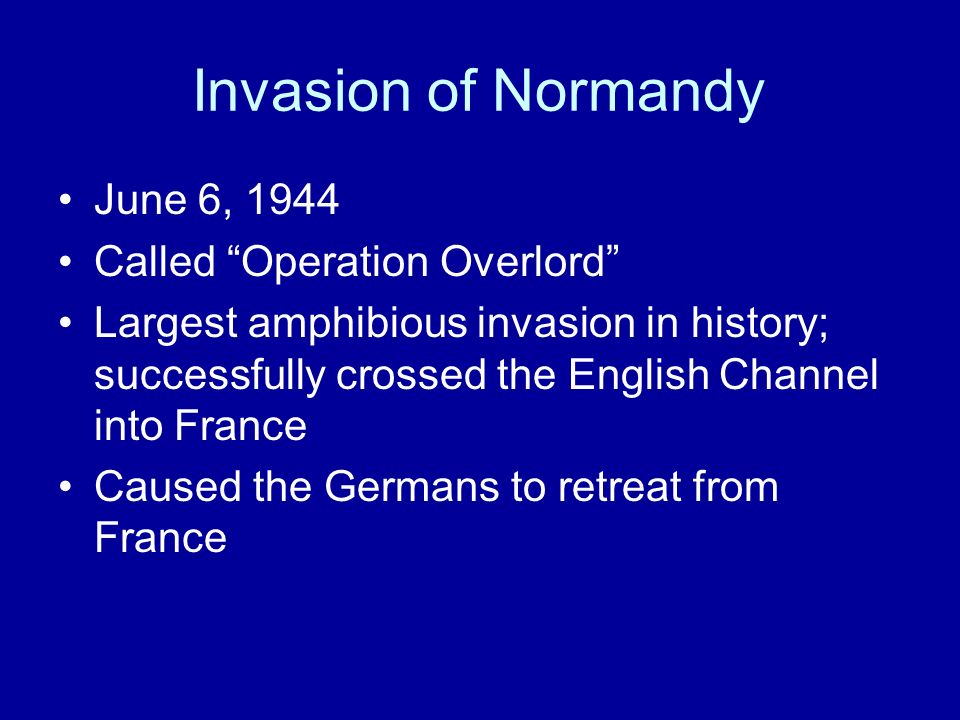 Invasion of Normandy

• June 6, 1944
• Called “Operation Overlord”
• Largest amphibious invasion in history; successfully crossed the English Channel into France
• Caused the Germans to retreat from France